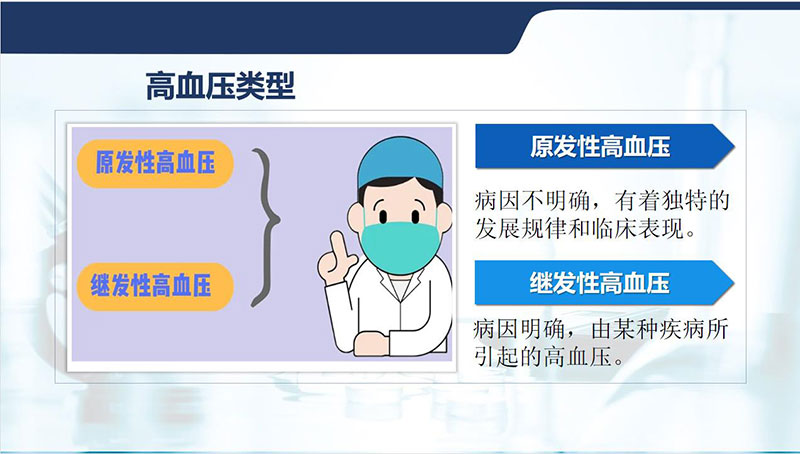 高血压类型

原发性高血压

继发性高血压

原发性高血压

病因不明确，有着独特的发展规律和临床表现。

继发性高血压

病因明确，由某种疾病所引起的高血压。